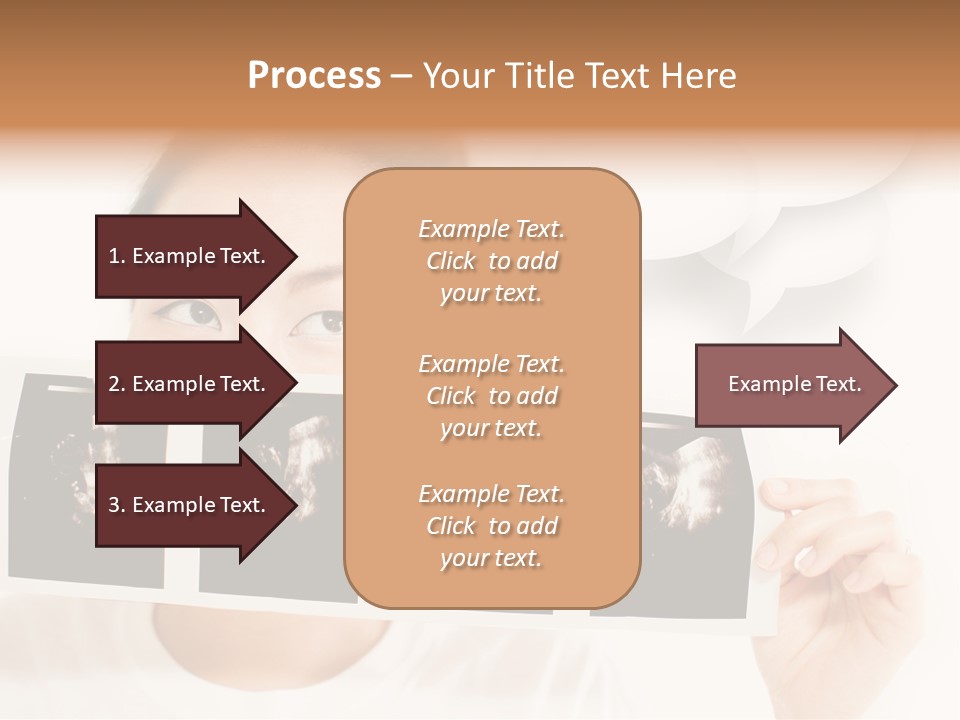 Process – Your Title Text Here

1. Example Text.

2. Example Text.

3. Example Text.

Example Text. Click to add your text.

Example Text. Click to add your text.

Example Text. Click to add your text.

Example Text.